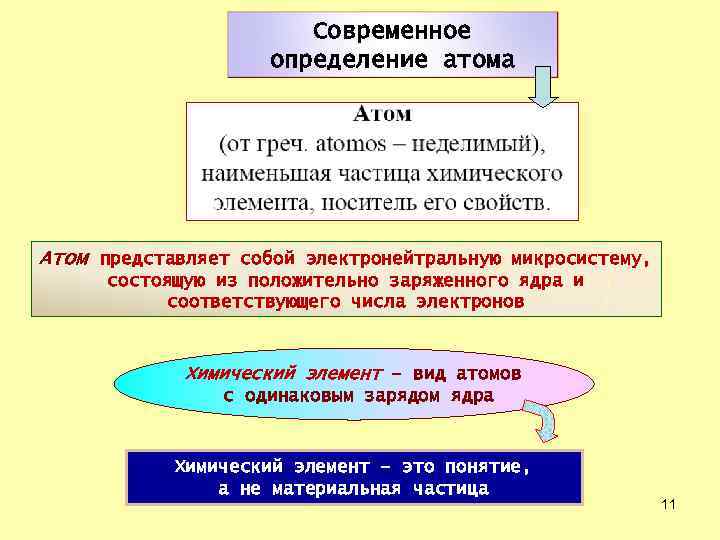 Современное определение атома

Атом
(от греч. atomos – неделимый), наименьшая частица химического элемента, носитель его свойств.

Атом представляет собой электронейтральную микросистему, состоящую из положительно заряженного ядра и соответствующего числа электронов

Химический элемент – вид атомов с одинаковым зарядом ядра

Химический элемент – это понятие, а не материальная частица

11